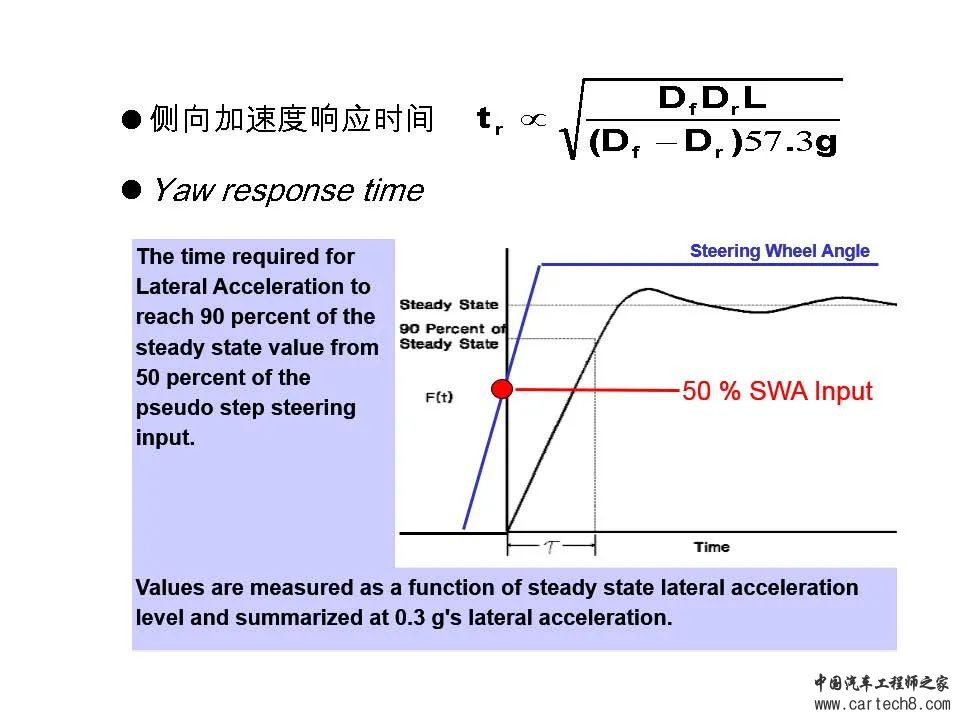 ● 侧向加速度响应时间 $t_r \propto \sqrt{\frac{D_f D_r L}{(D_f - D_r)57.3g}}$

● Yaw response time

The time required for Lateral Acceleration to reach 90 percent of the steady state value from 50 percent of the pseudo step steering input.

Steering Wheel Angle

Steady State

90 Percent of Steady State

F(t)

50 % SWA Input

$\tau$

Time

Values are measured as a function of steady state lateral acceleration level and summarized at 0.3 g's lateral acceleration.

中国汽车工程师之家
www.cartech8.com